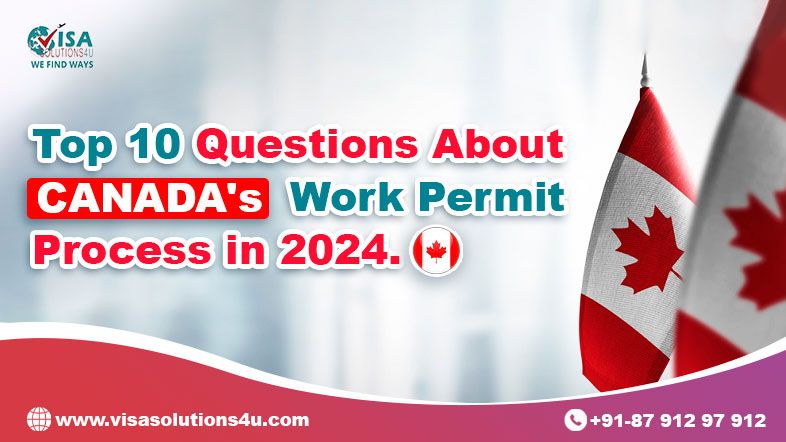 VISA SOLUTIONS4U
WE FIND WAYS

Top 10 Questions About CANADA's Work Permit Process in 2024.

www.visasolutions4u.com

+91-87 912 97 912